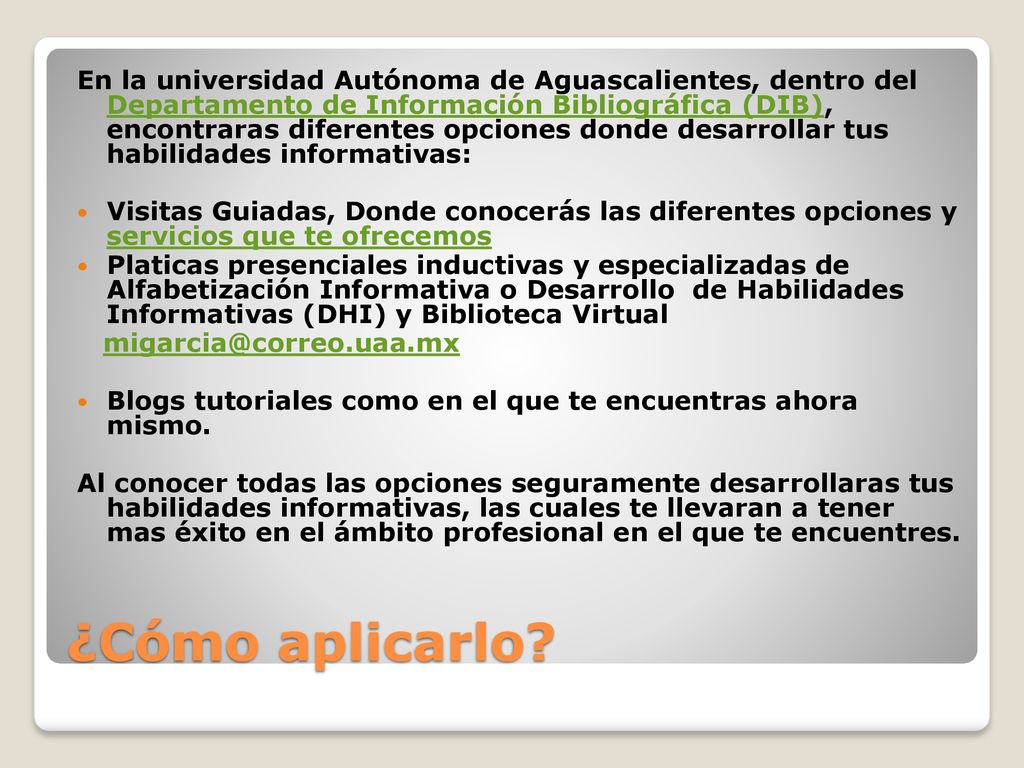 En la universidad Autónoma de Aguascalientes, dentro del Departamento de Información Bibliográfica (DIB), encontraras diferentes opciones donde desarrollar tus habilidades informativas:

- Visitas Guiadas, Donde conocerás las diferentes opciones y servicios que te ofrecemos
- Platicas presenciales inductivas y especializadas de Alfabetización Informativa o Desarrollo de Habilidades Informativas (DHI) y Biblioteca Virtual

migarcia@correo.uaa.mx

- Blogs tutoriales como en el que te encuentras ahora mismo.

Al conocer todas las opciones seguramente desarrollaras tus habilidades informativas, las cuales te llevaran a tener mas éxito en el ámbito profesional en el que te encuentres.

¿Cómo aplicarlo?